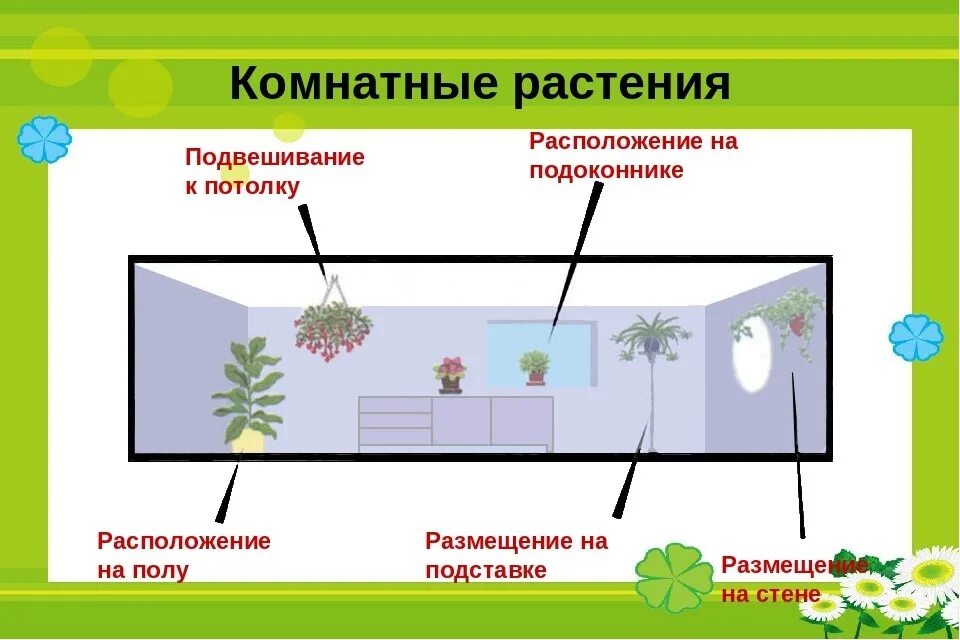 Комнатные растения

Подвешивание к потолку

Расположение на подоконнике

Расположение на полу

Размещение на подставке

Размещение на стене